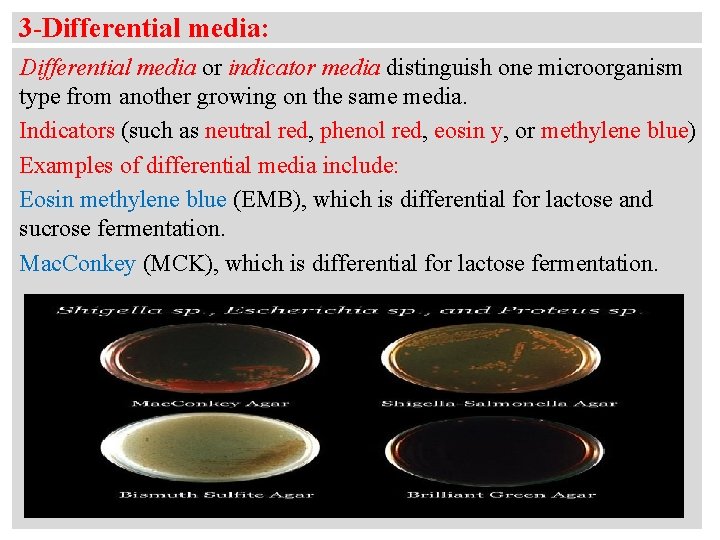 3-Differential media:

Differential media or indicator media distinguish one microorganism type from another growing on the same media.

Indicators (such as neutral red, phenol red, eosin y, or methylene blue)

Examples of differential media include:

Eosin methylene blue (EMB), which is differential for lactose and sucrose fermentation.

MacConkey (MCK), which is differential for lactose fermentation.

Shigella sp., Escherichia sp., and Proteus sp.

MacConkey Agar

Shigella-Salmonella Agar

Bismuth Sulfite Agar

Brilliant Green Agar